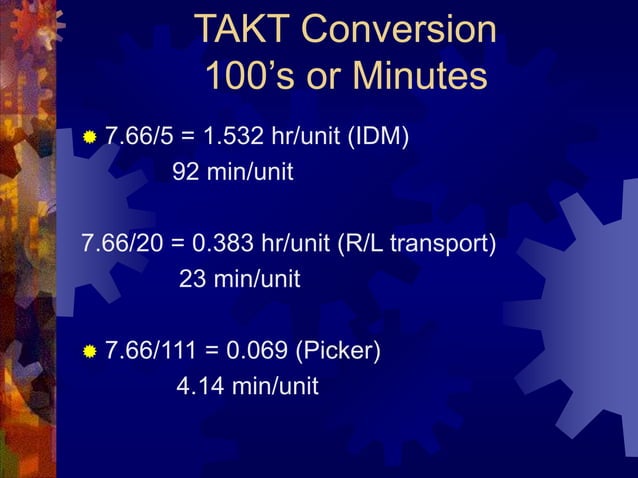 TAKT Conversion
100’s or Minutes

7.66/5 = 1.532 hr/unit (IDM)
92 min/unit

7.66/20 = 0.383 hr/unit (R/L transport)
23 min/unit

7.66/111 = 0.069 (Picker)
4.14 min/unit